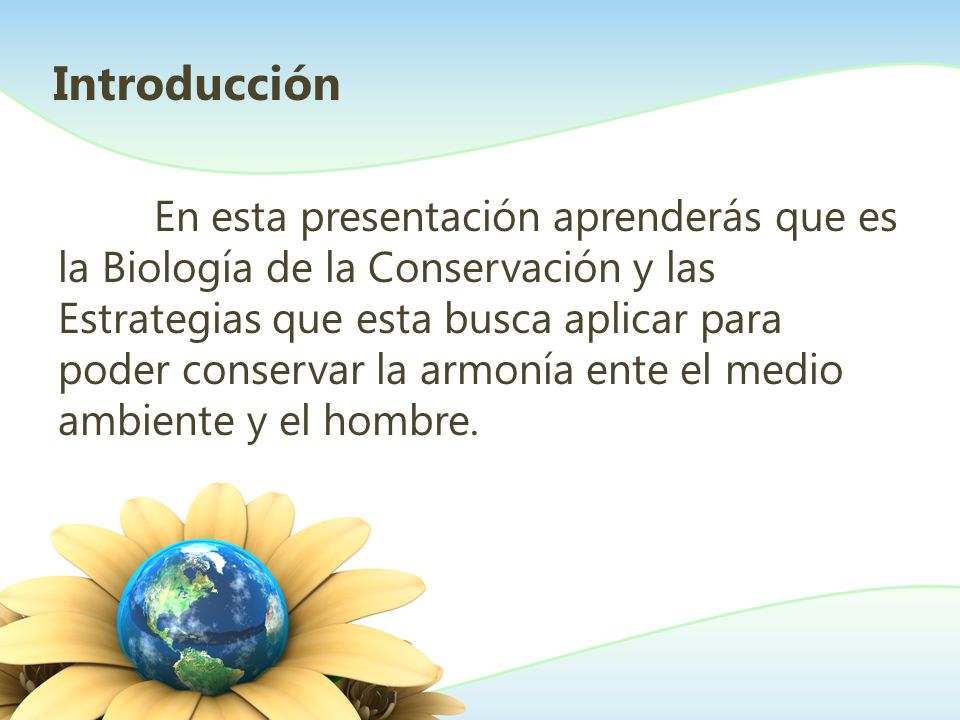 Introducción

En esta presentación aprenderás que es la Biología de la Conservación y las Estrategias que esta busca aplicar para poder conservar la armonía ente el medio ambiente y el hombre.